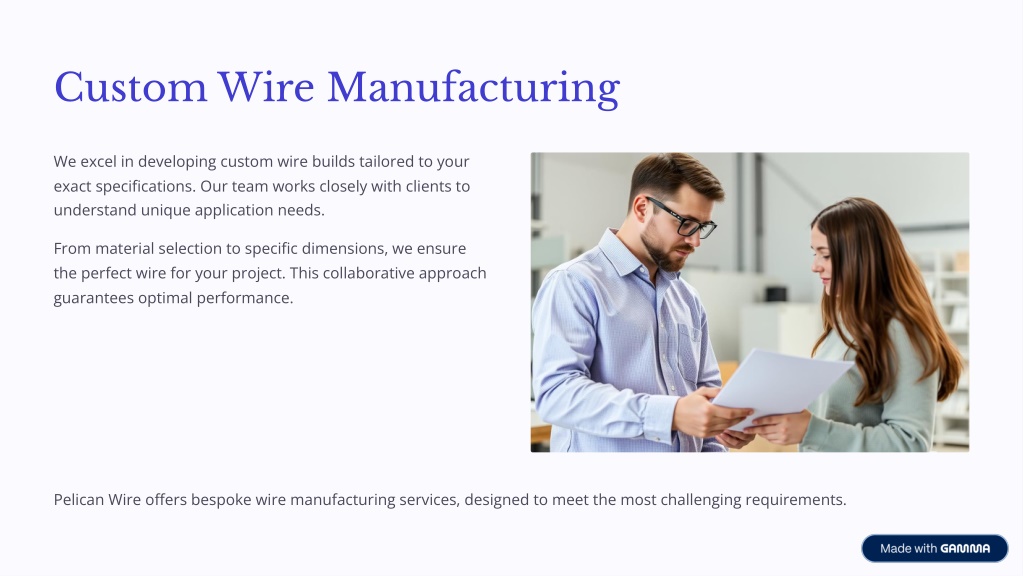 Custom Wire Manufacturing

We excel in developing custom wire builds tailored to your exact specifications. Our team works closely with clients to understand unique application needs.

From material selection to specific dimensions, we ensure the perfect wire for your project. This collaborative approach guarantees optimal performance.

Pelican Wire offers bespoke wire manufacturing services, designed to meet the most challenging requirements.

Made with GAMMA